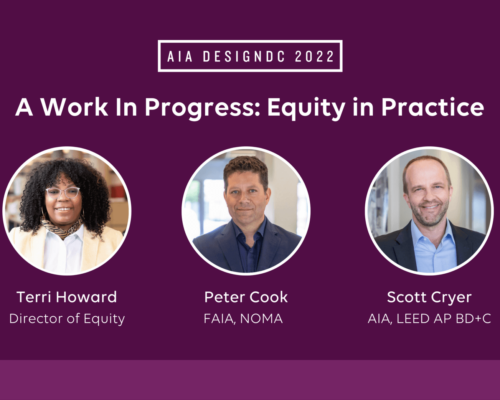 AIA DESIGNDC 2022

A Work In Progress: Equity in Practice

Terri Howard
Director of Equity

Peter Cook
FAIA, NOMA

Scott Cryer
AIA, LEED AP BD+C